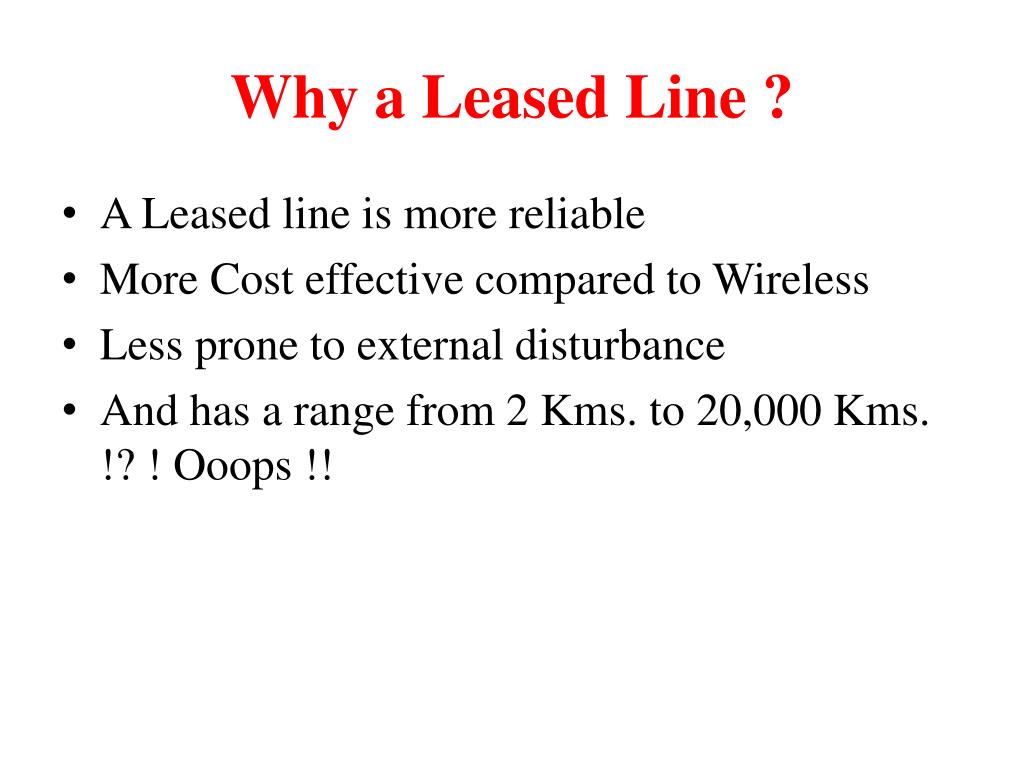 Why a Leased Line ?

• A Leased line is more reliable
• More Cost effective compared to Wireless
• Less prone to external disturbance
• And has a range from 2 Kms. to 20,000 Kms. !? ! Ooops !!